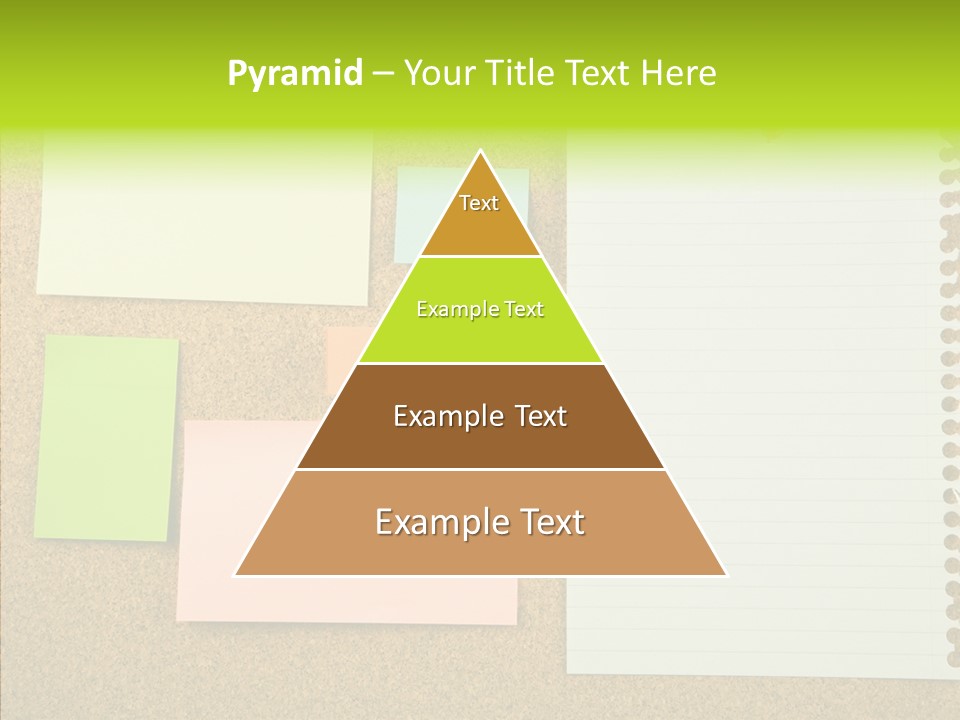 Pyramid – Your Title Text Here

Text

Example Text

Example Text

Example Text